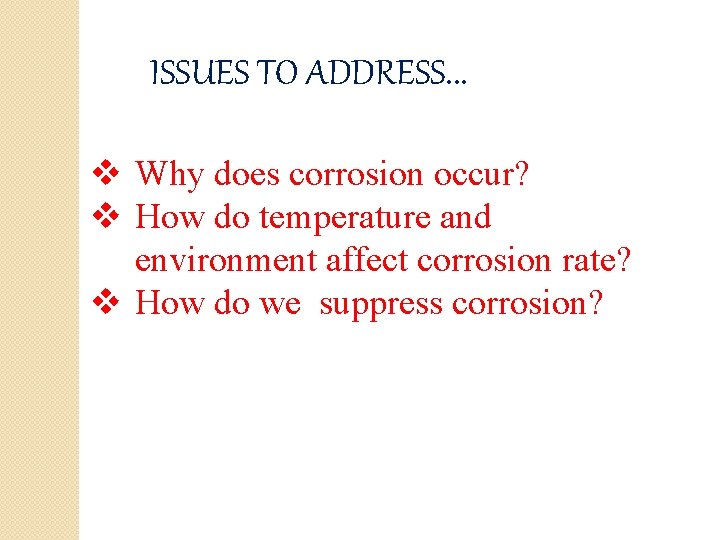 ISSUES TO ADDRESS...

❖ Why does corrosion occur?
❖ How do temperature and environment affect corrosion rate?
❖ How do we suppress corrosion?